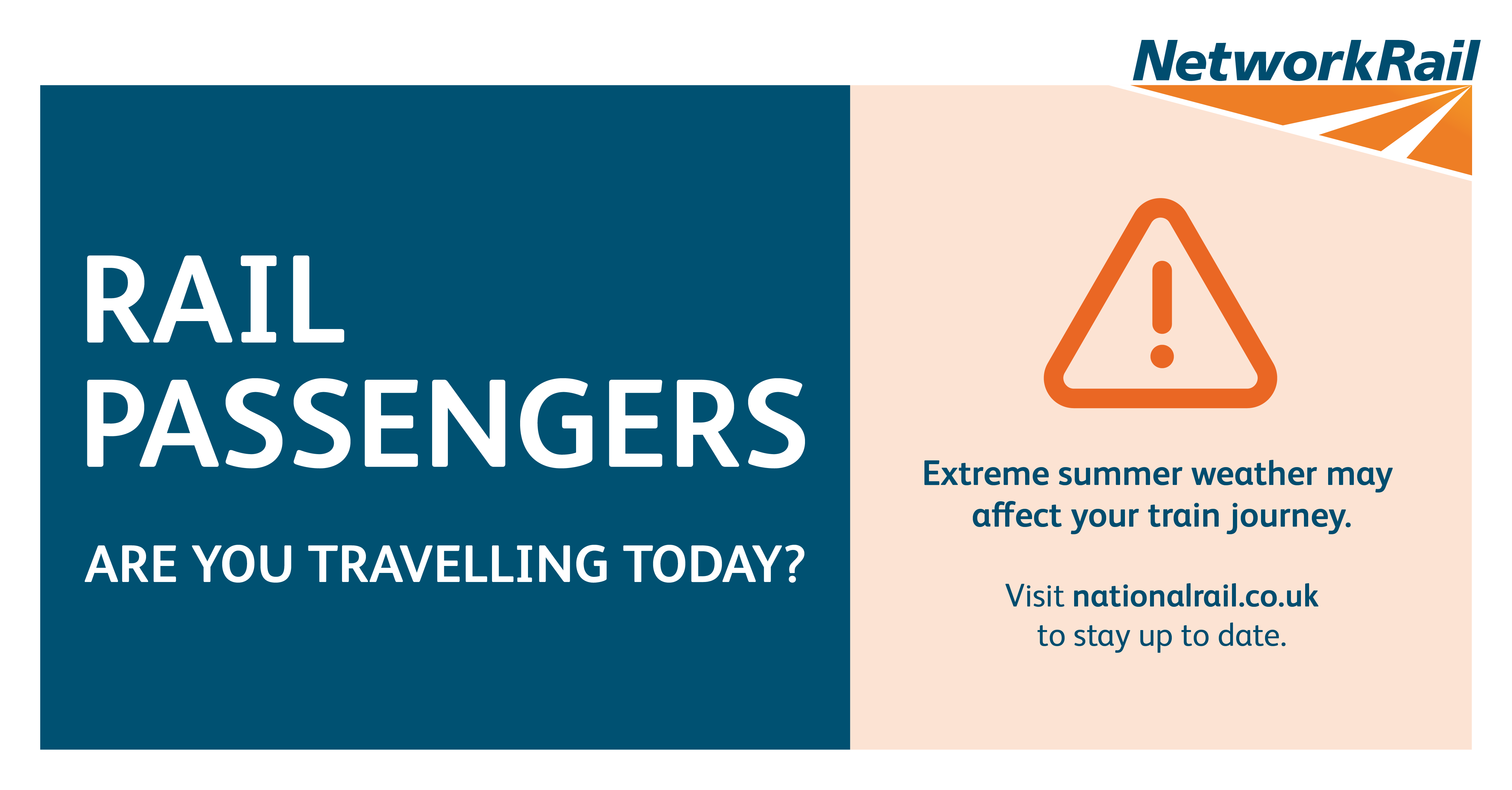 NetworkRail

RAIL PASSENGERS

ARE YOU TRAVELLING TODAY?

Extreme summer weather may affect your train journey.

Visit nationalrail.co.uk to stay up to date.